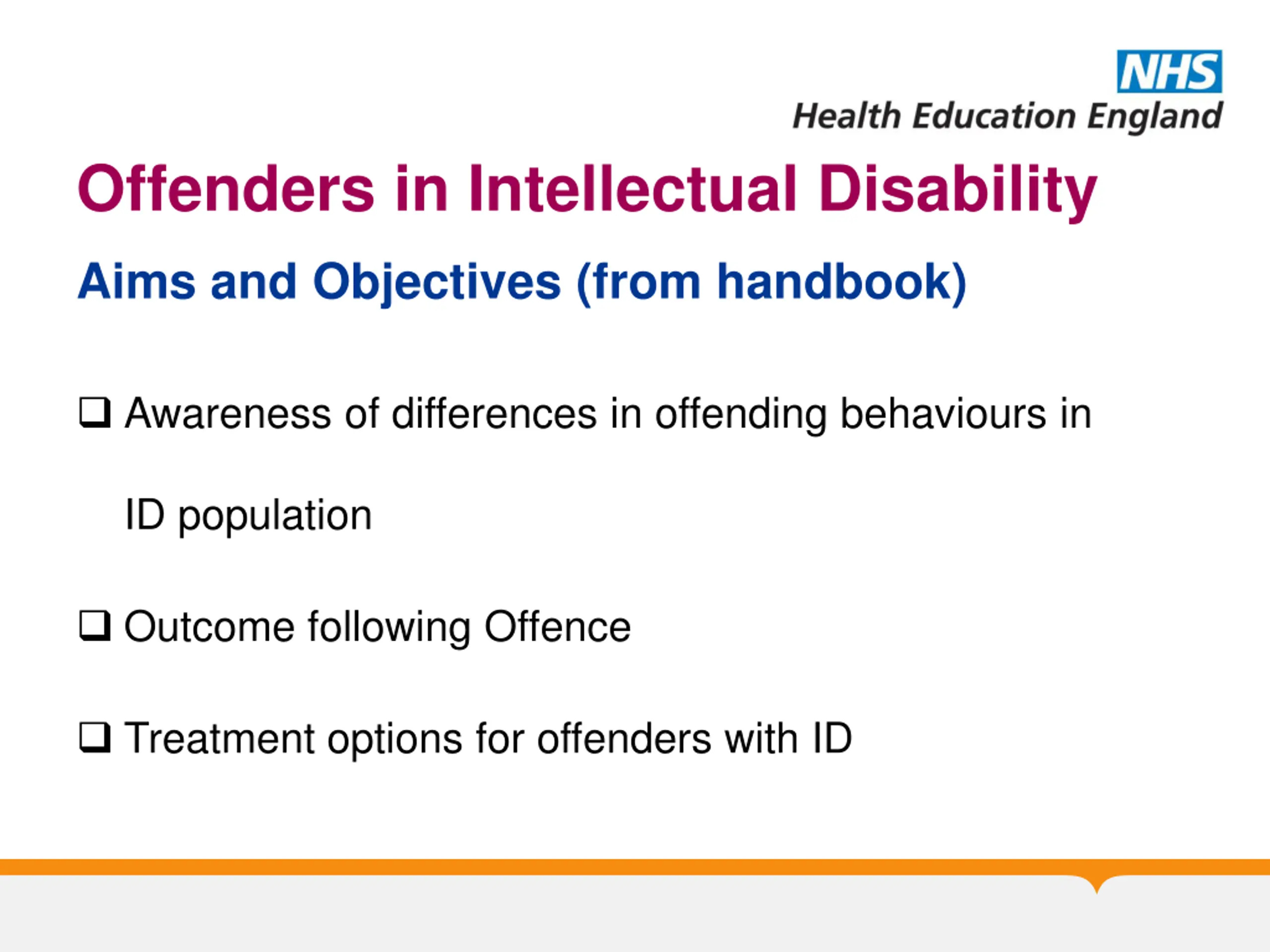 NHS
Health Education England

Offenders in Intellectual Disability

Aims and Objectives (from handbook)

❑ Awareness of differences in offending behaviours in ID population

❑ Outcome following Offence

❑ Treatment options for offenders with ID